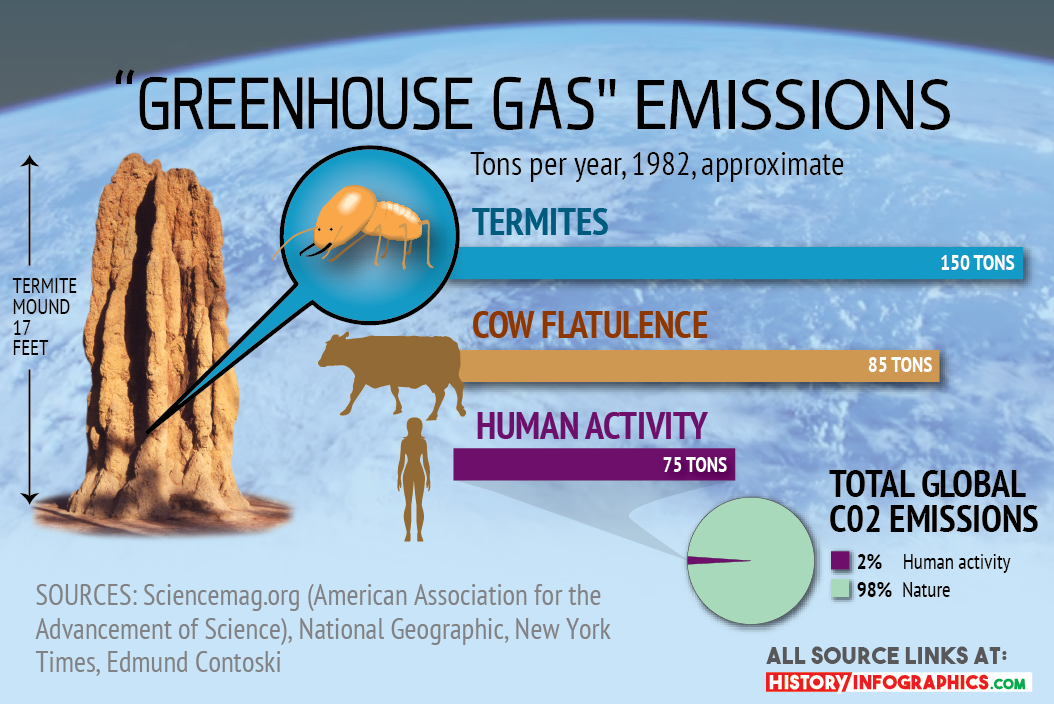 "GREENHOUSE GAS" EMISSIONS

Tons per year, 1982, approximate

TERMITE MOUND 17 FEET

TERMITES

150 TONS

COW FLATULENCE

85 TONS

HUMAN ACTIVITY

75 TONS

TOTAL GLOBAL C02 EMISSIONS

2% Human activity

98% Nature

SOURCES: Sciencemag.org (American Association for the Advancement of Science), National Geographic, New York Times, Edmund Contoski

ALL SOURCE LINKS AT:

HISTORY/INFOGRAPHICS.COM